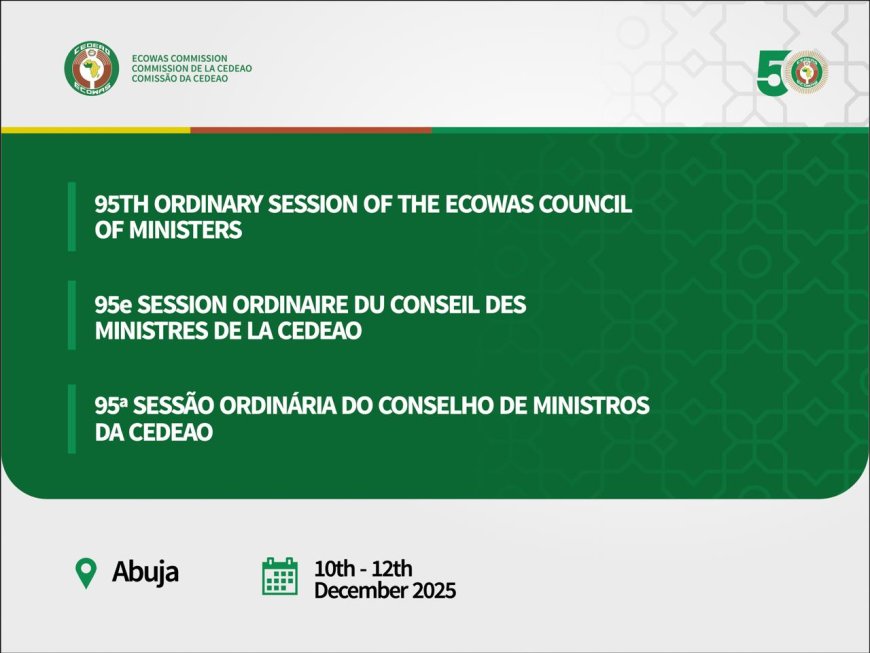 CEDEAO ECOWAS

ECOWAS COMMISSION
COMMISSION DE LA CEDEAO
COMISSÃO DA CEDEAO

50

95TH ORDINARY SESSION OF THE ECOWAS COUNCIL OF MINISTERS

95e SESSION ORDINAIRE DU CONSEIL DES MINISTRES DE LA CEDEAO

95ª SESSÃO ORDINÁRIA DO CONSELHO DE MINISTROS DA CEDEAO

Abuja

10th - 12th December 2025